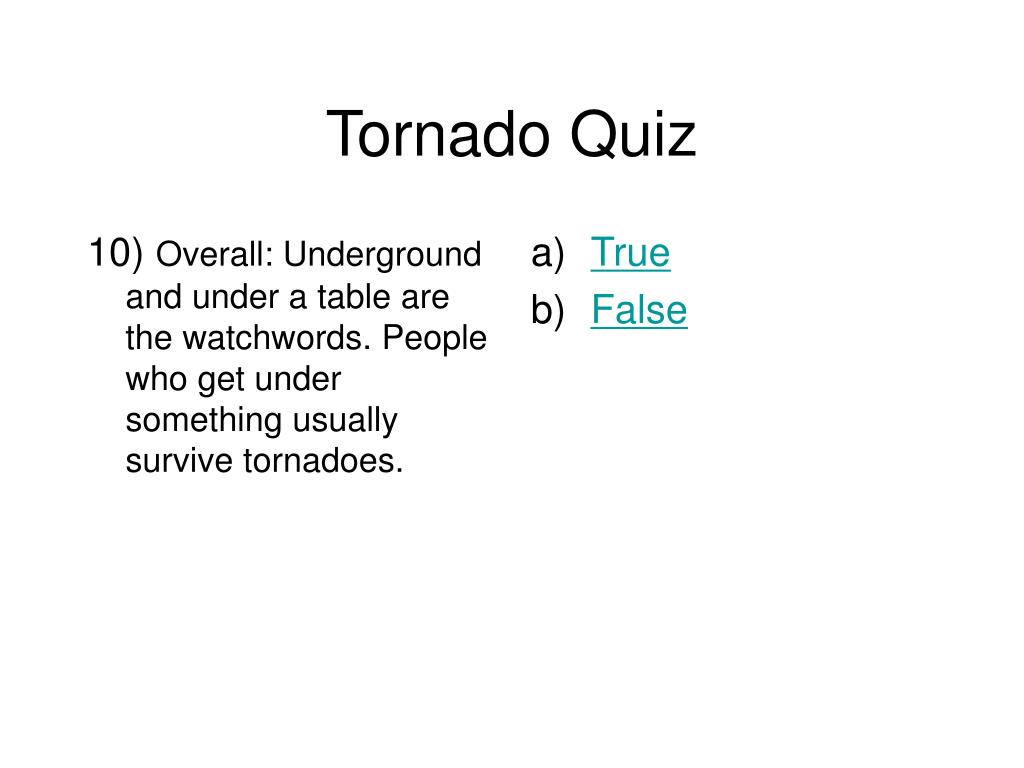 Tornado Quiz

10) Overall: Underground and under a table are the watchwords. People who get under something usually survive tornadoes.

a) True
b) False